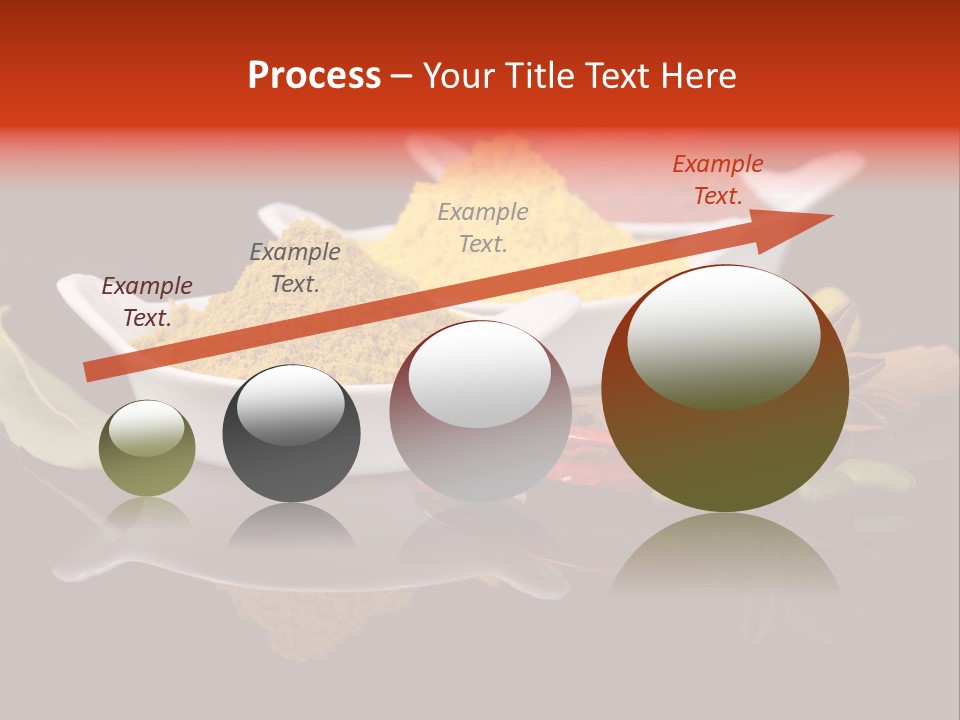 Process – Your Title Text Here

Example Text.

Example Text.

Example Text.

Example Text.